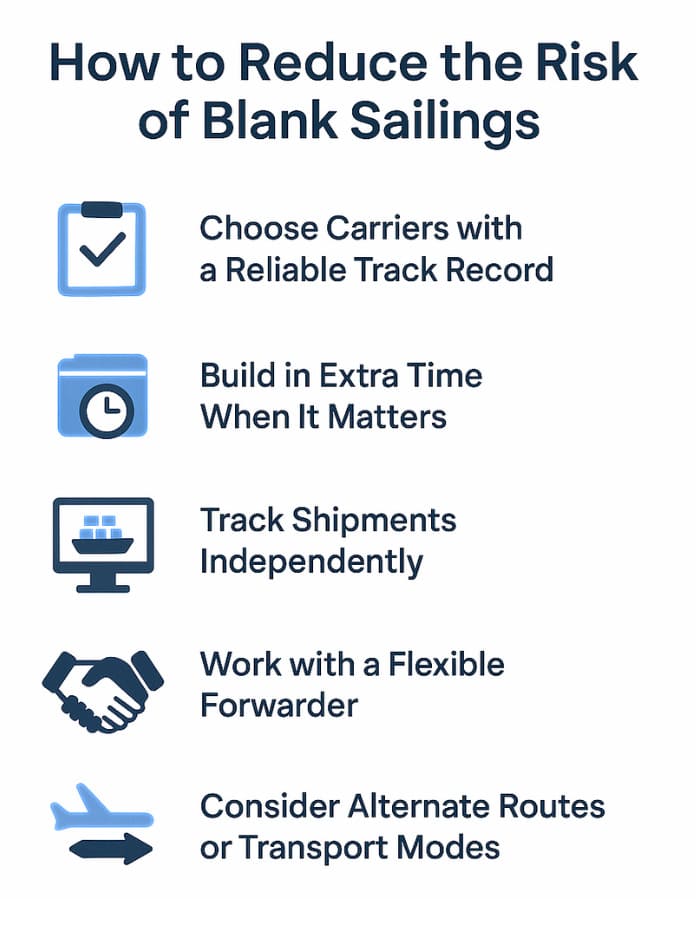 How to Reduce the Risk of Blank Sailings

Choose Carriers with a Reliable Track Record

Build in Extra Time When It Matters

Track Shipments Independently

Work with a Flexible Forwarder

Consider Alternate Routes or Transport Modes